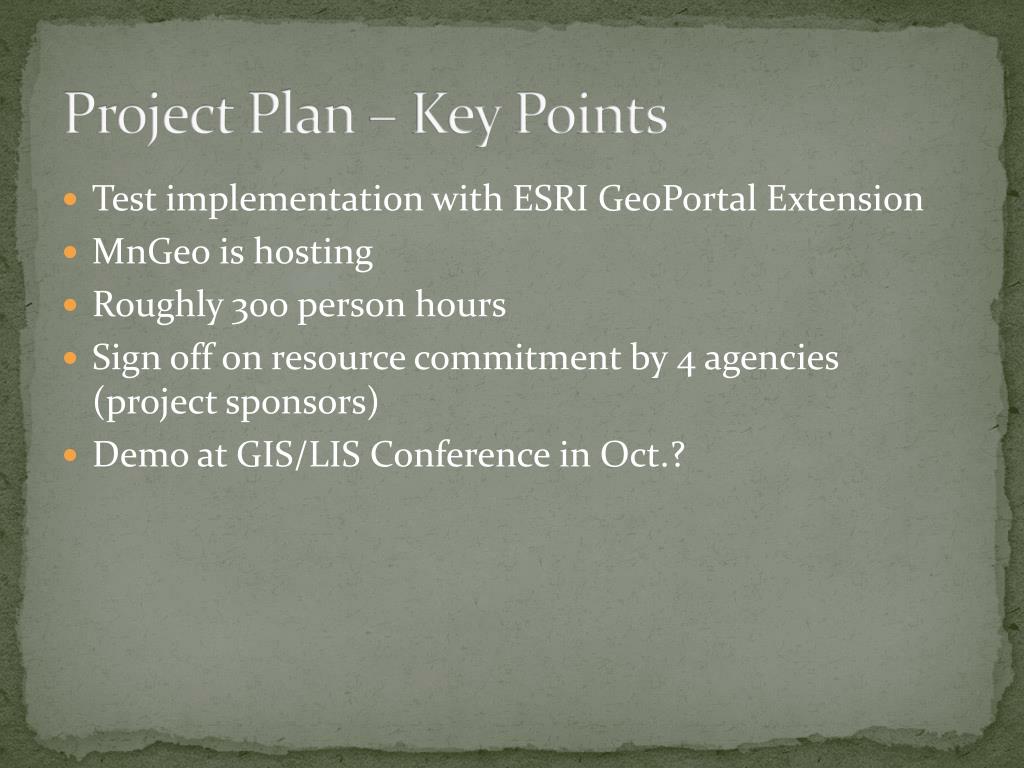 Project Plan – Key Points

- Test implementation with ESRI GeoPortal Extension
- MnGeo is hosting
- Roughly 300 person hours
- Sign off on resource commitment by 4 agencies (project sponsors)
- Demo at GIS/LIS Conference in Oct.?